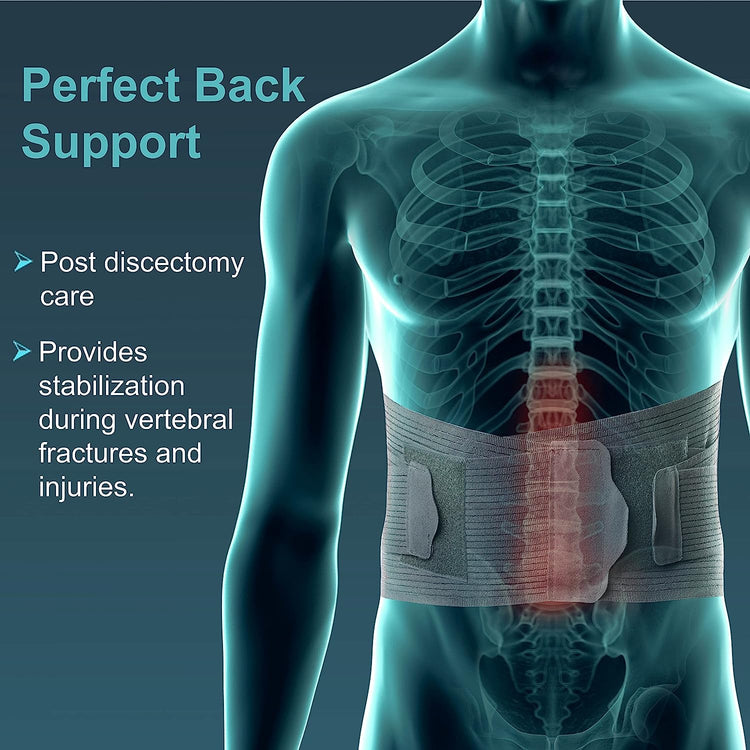 Perfect Back Support

➤ Post discectomy care

➤ Provides stabilization during vertebral fractures and injuries.